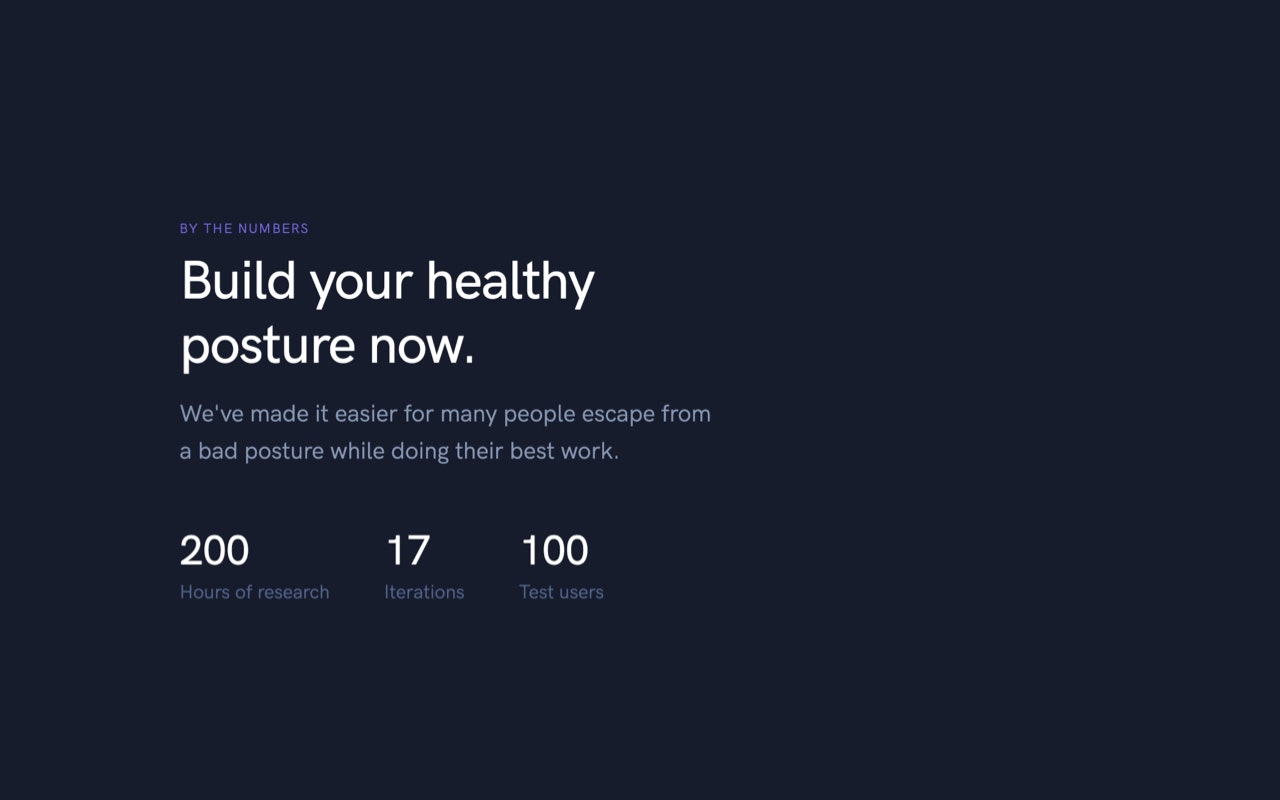 BY THE NUMBERS

Build your healthy posture now.

We've made it easier for many people escape from a bad posture while doing their best work.

200
Hours of research

17
Iterations

100
Test users